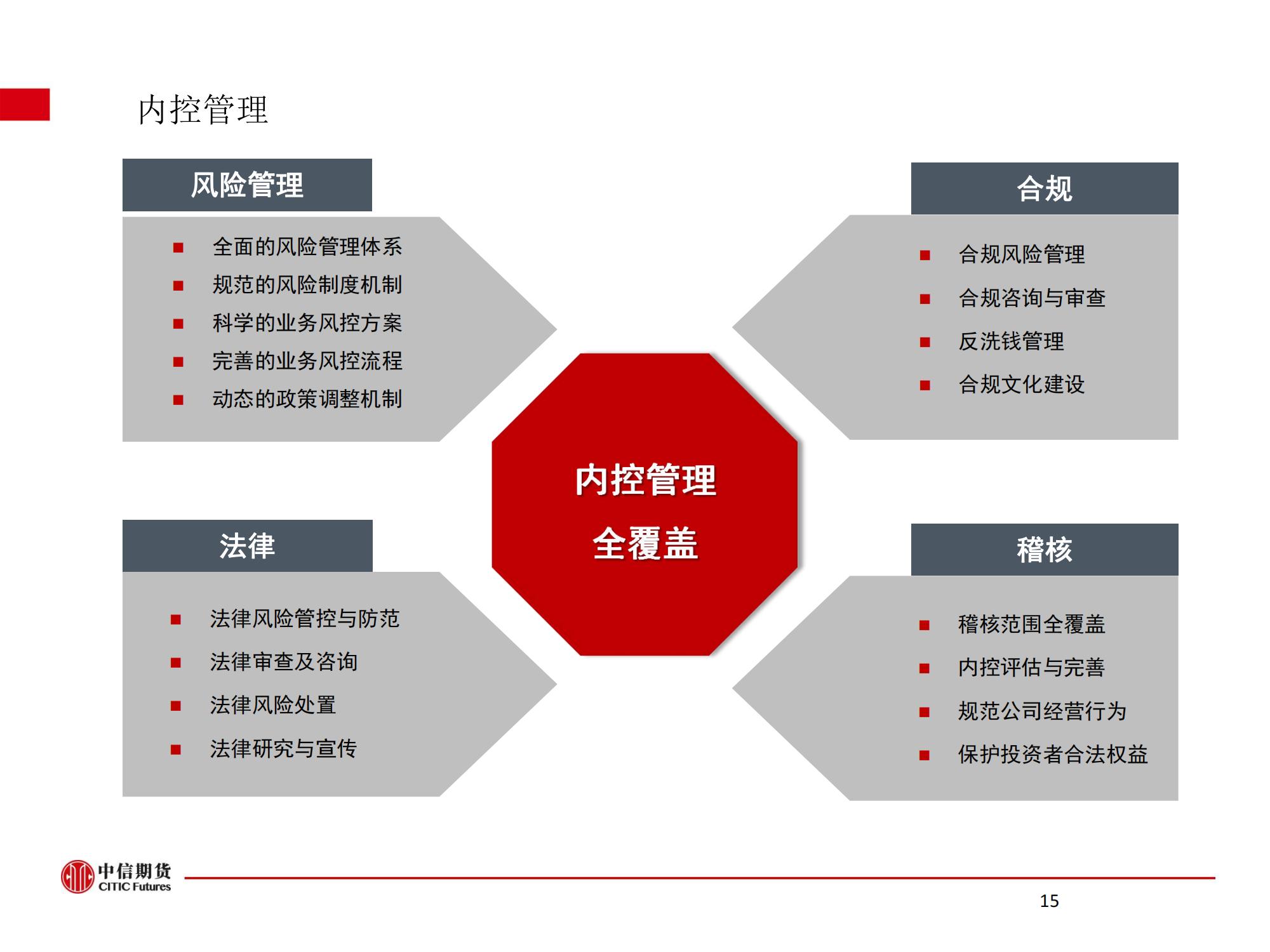 内控管理

风险管理

■ 全面的风险管理体系
■ 规范的风险制度机制
■ 科学的业务风控方案
■ 完善的业务风控流程
■ 动态的政策调整机制

合规

■ 合规风险管理
■ 合规咨询与审查
■ 反洗钱管理
■ 合规文化建设

内控管理
全覆盖

法律

■ 法律风险管控与防范
■ 法律审查及咨询
■ 法律风险处置
■ 法律研究与宣传

稽核

■ 稽核范围全覆盖
■ 内控评估与完善
■ 规范公司经营行为
■ 保护投资者合法权益

中信期货
CITIC Futures

15